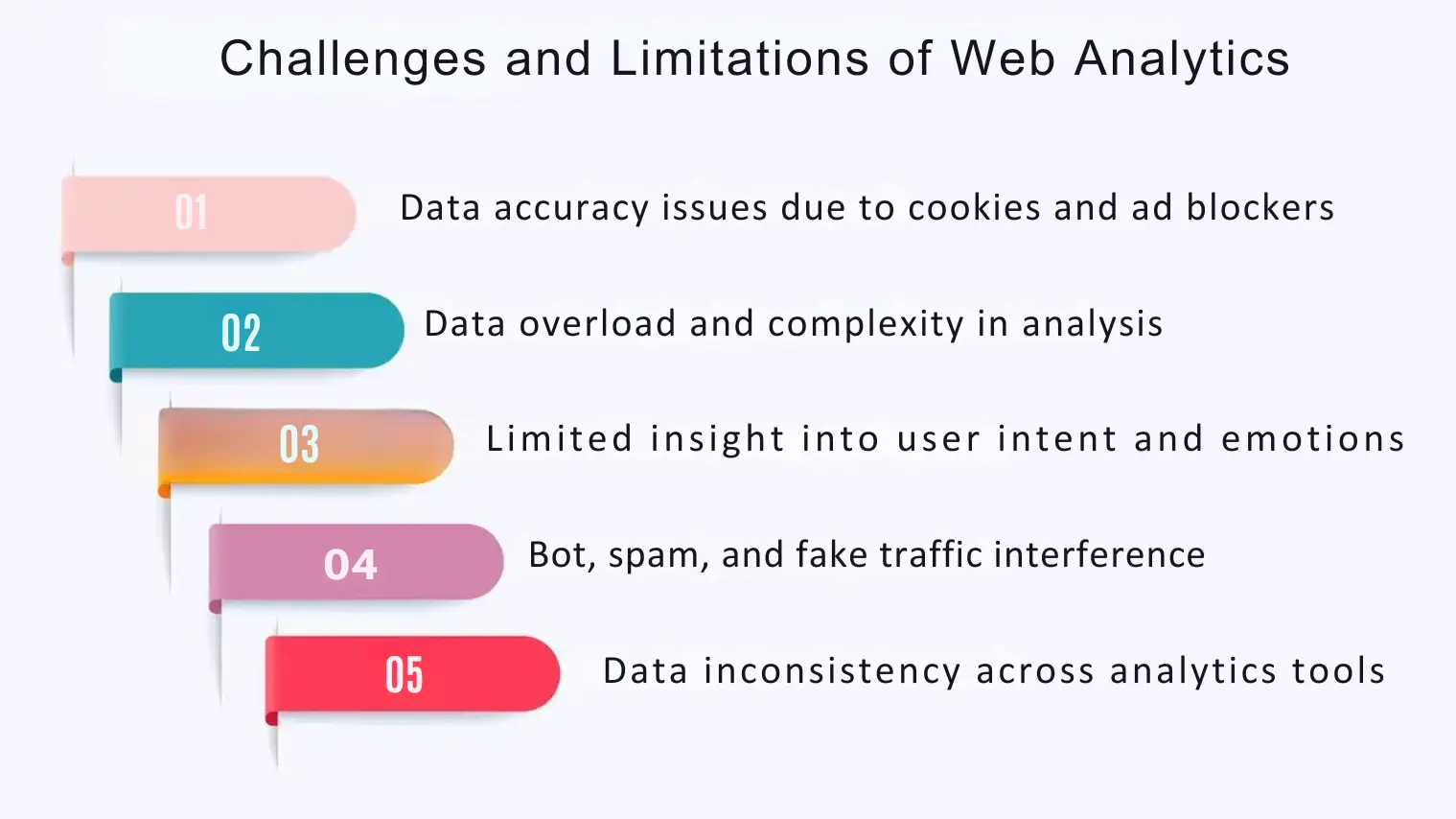 Challenges and Limitations of Web Analytics

01 Data accuracy issues due to cookies and ad blockers

02 Data overload and complexity in analysis

03 Limited insight into user intent and emotions

04 Bot, spam, and fake traffic interference

05 Data inconsistency across analytics tools